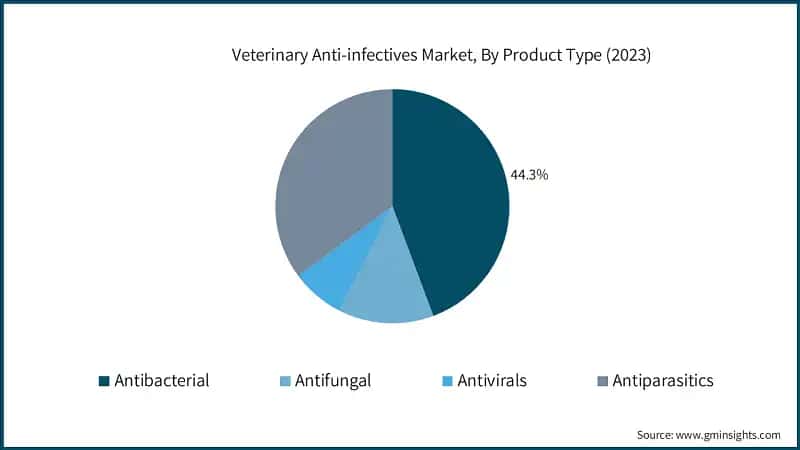 Veterinary Anti-infectives Market, By Product Type (2023)

44.3%

Antibacterial Antifungal Antivirals Antiparasitics

Source: www.gminsights.com